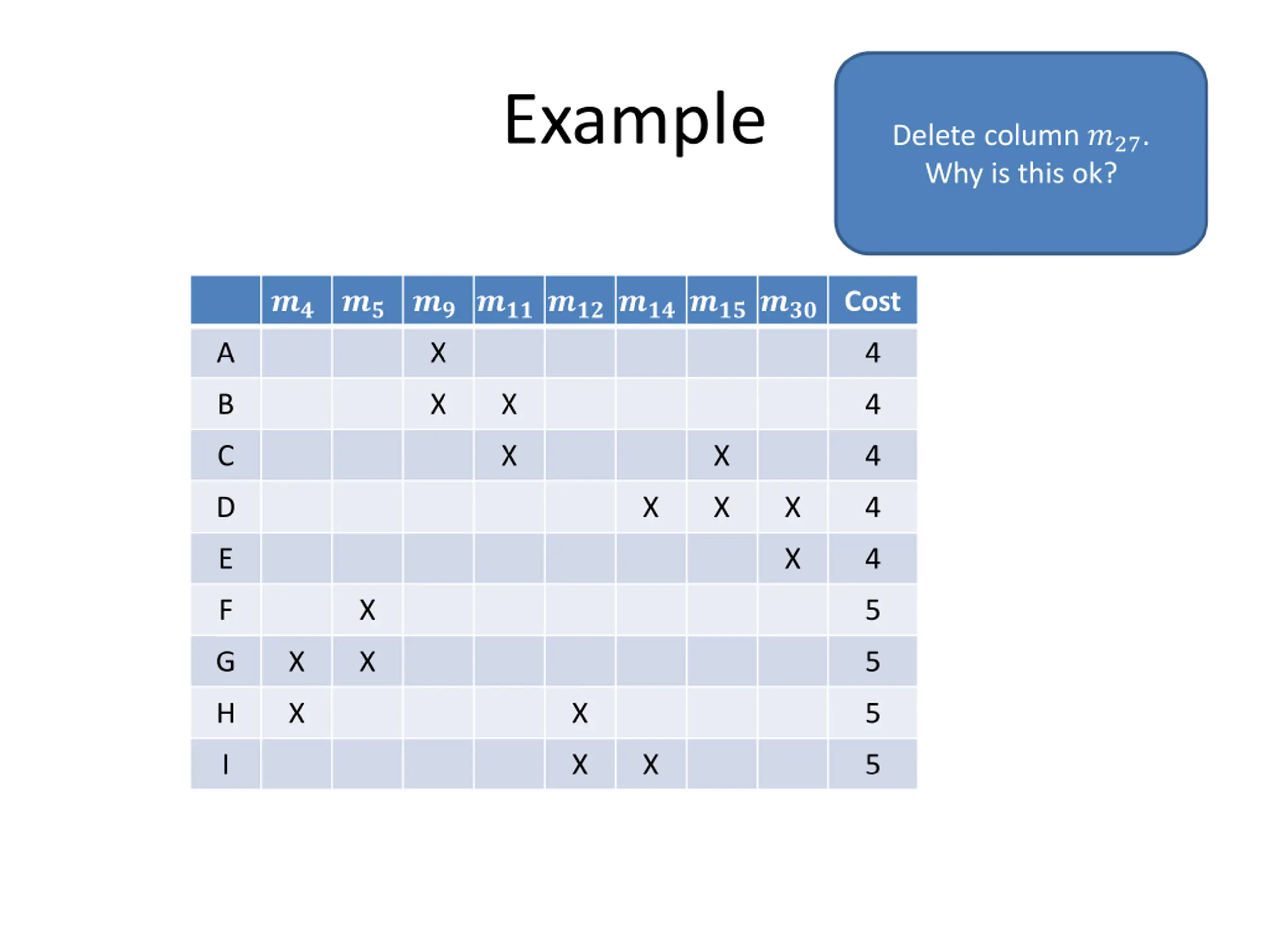 Example

Delete column $m_{27}$. Why is this ok?

| | $m_4$ | $m_5$ | $m_9$ | $m_{11}$ | $m_{12}$ | $m_{14}$ | $m_{15}$ | $m_{30}$ | Cost |
|---|---|---|---|---|---|---|---|---|---|
| A | | | X | | | | | | 4 |
| B | | | X | X | | | | | 4 |
| C | | | | X | | | X | | 4 |
| D | | | | | | X | X | X | 4 |
| E | | | | | | | | X | 4 |
| F | | X | | | | | | | 5 |
| G | X | X | | | | | | | 5 |
| H | X | | | | X | | | | 5 |
| I | | | | | X | X | | | 5 |